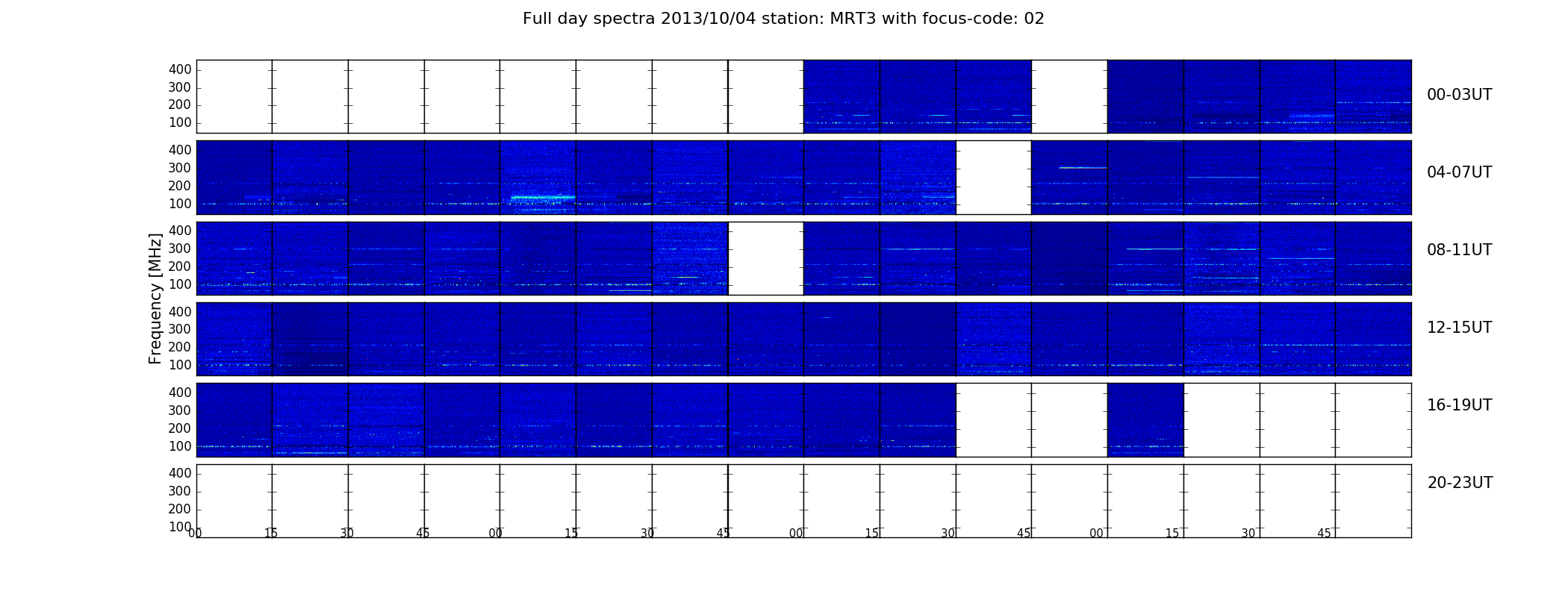 Full day spectra 2013/10/04 station: MRT3 with focus-code: 02

Frequency [MHz]

400
300
200
100

00-03UT

400
300
200
100

04-07UT

400
300
200
100

08-11UT

400
300
200
100

12-15UT

400
300
200
100

16-19UT

400
300
200
100

20-23UT

00 15 30 45 00 15 30 45 00 15 30 45 00 15 30 45